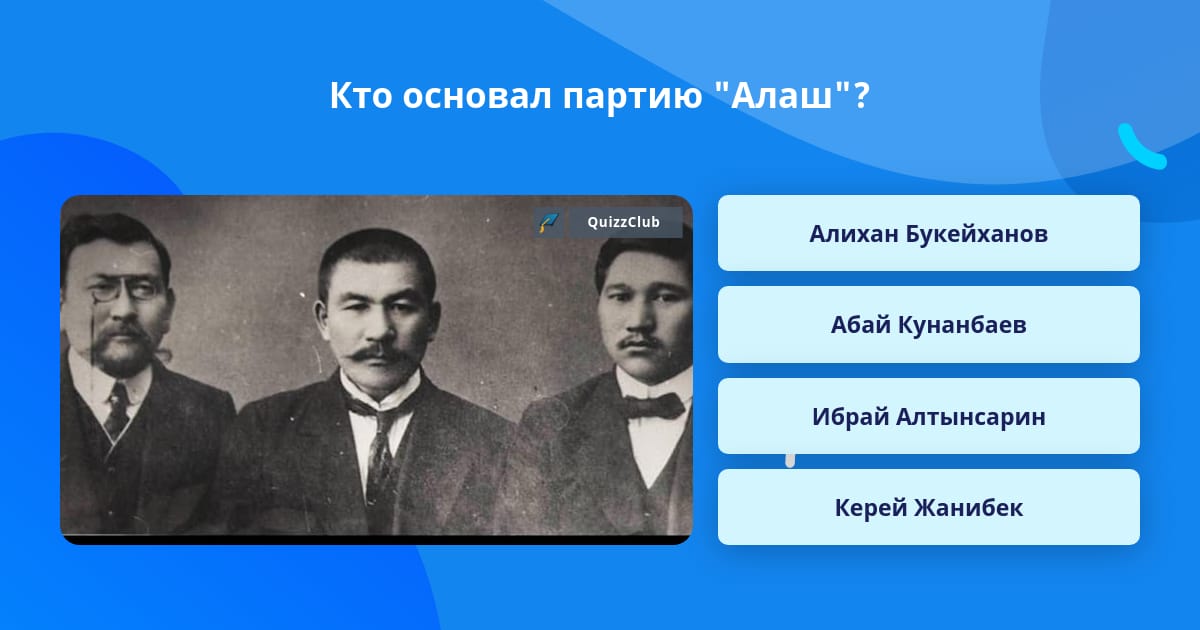 Кто основал партию "Алаш"?

QuizzClub

Алихан Букейханов

Абай Кунанбаев

Ибрай Алтынсарин

Керей Жанибек